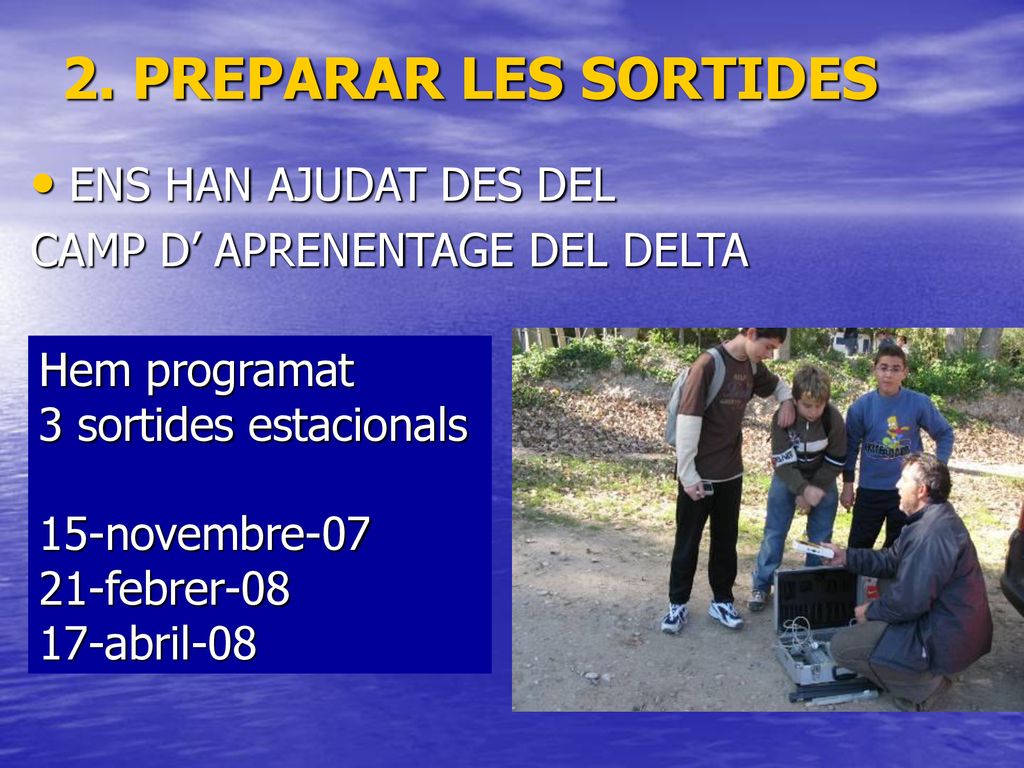 2. PREPARAR LES SORTIDES

• ENS HAN AJUDAT DES DEL CAMP D’ APRENENTAGE DEL DELTA

Hem programat
3 sortides estacionals

15-novembre-07
21-febrer-08
17-abril-08